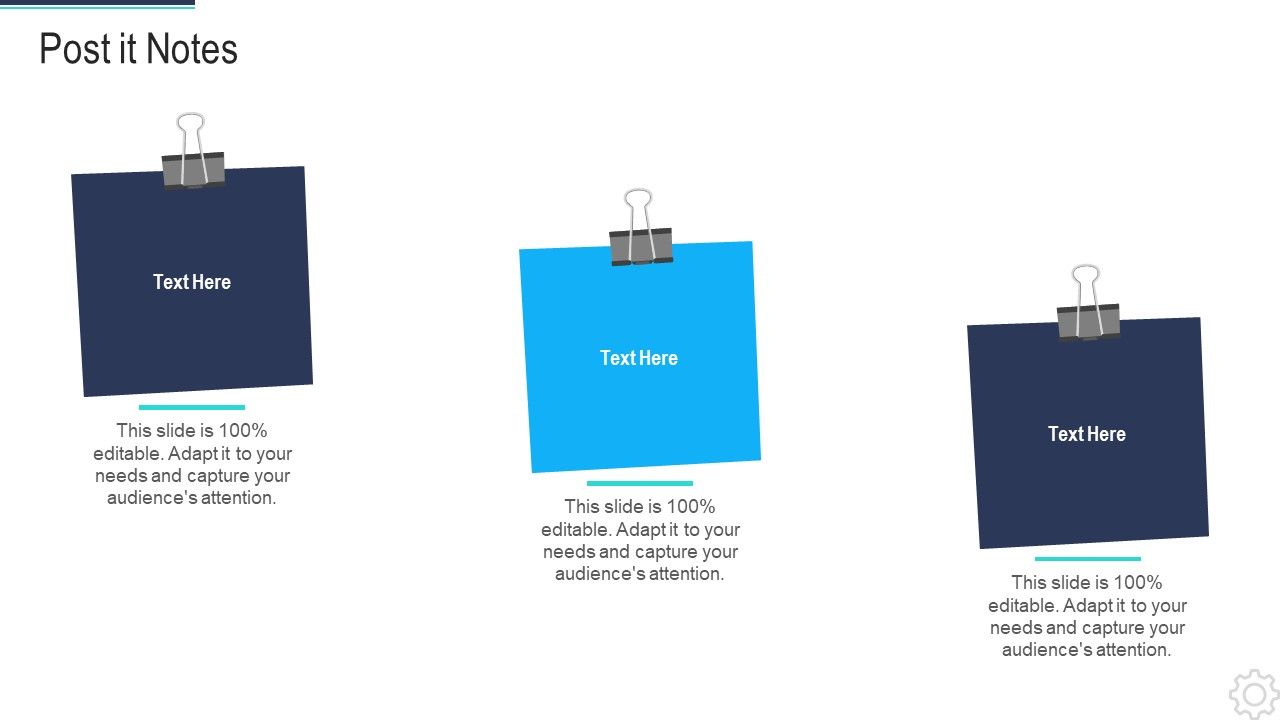 Post it Notes

Text Here

This slide is 100% editable. Adapt it to your needs and capture your audience's attention.

Text Here

This slide is 100% editable. Adapt it to your needs and capture your audience's attention.

Text Here

This slide is 100% editable. Adapt it to your needs and capture your audience's attention.